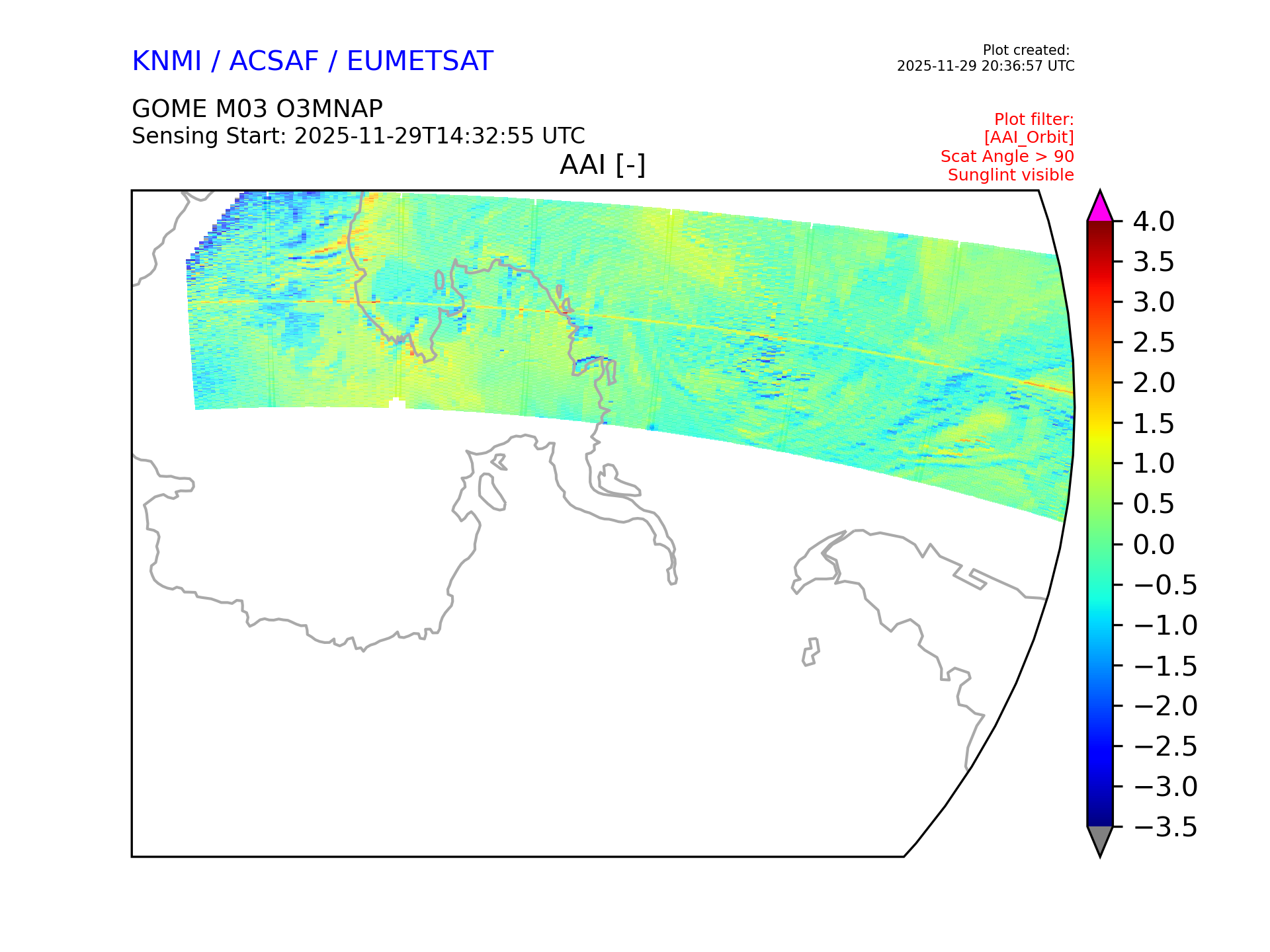 KNMI / ACSAF / EUMETSAT

Plot created:
2025-11-29 20:36:57 UTC

GOME M03 O3MNAP
Sensing Start: 2025-11-29T14:32:55 UTC

Plot filter:
[AAI_Orbit]
Scat Angle > 90
Sunglint visible

AAI [-]

4.0
3.5
3.0
2.5
2.0
1.5
1.0
0.5
0.0
−0.5
−1.0
−1.5
−2.0
−2.5
−3.0
−3.5